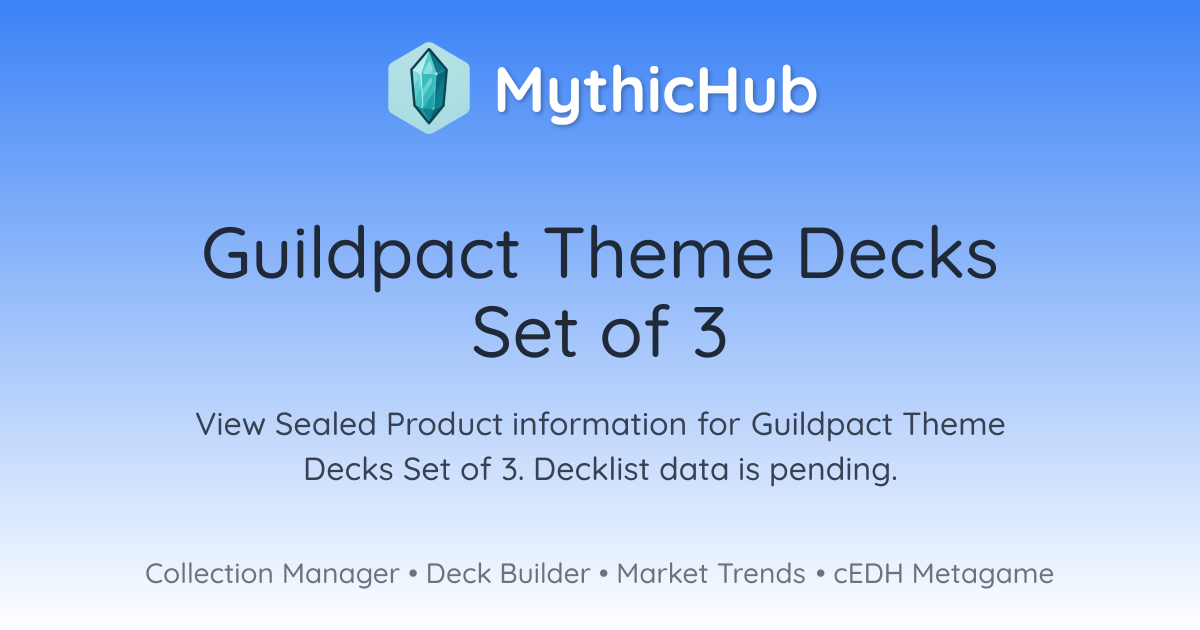 MythicHub

Guildpact Theme Decks Set of 3

View Sealed Product information for Guildpact Theme Decks Set of 3. Decklist data is pending.

Collection Manager • Deck Builder • Market Trends • cEDH Metagame